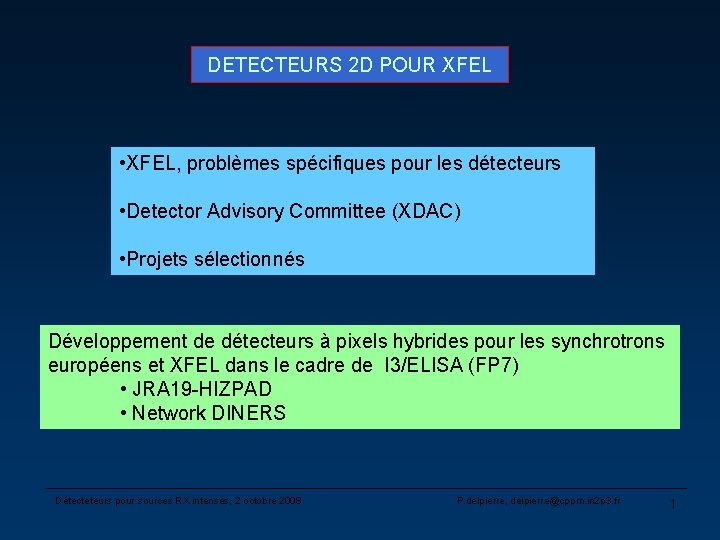 DETECTEURS 2D POUR XFEL

•XFEL, problèmes spécifiques pour les détecteurs

•Detector Advisory Committee (XDAC)

•Projets sélectionnés

Développement de détecteurs à pixels hybrides pour les synchrotrons européens et XFEL dans le cadre de I3/ELISA (FP7)
• JRA19-HIZPAD
• Network DINERS

Détecteteurs pour sources RX intenses, 2 octobre 2008

P.delpierre, delpierre@cppm.in2p3.fr

1